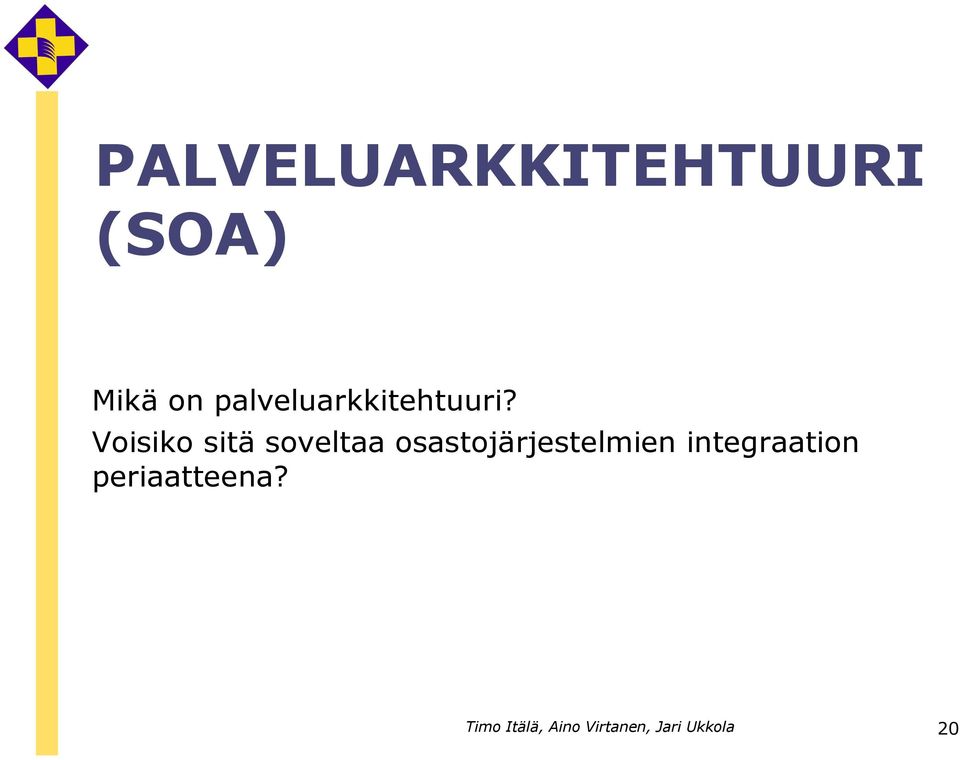 PALVELUARKKITEHTUURI (SOA)

Mikä on palveluarkkitehtuuri?
Voisiko sitä soveltaa osastojärjestelmien integraation periaatteena?

Timo Itälä, Aino Virtanen, Jari Ukkola

20